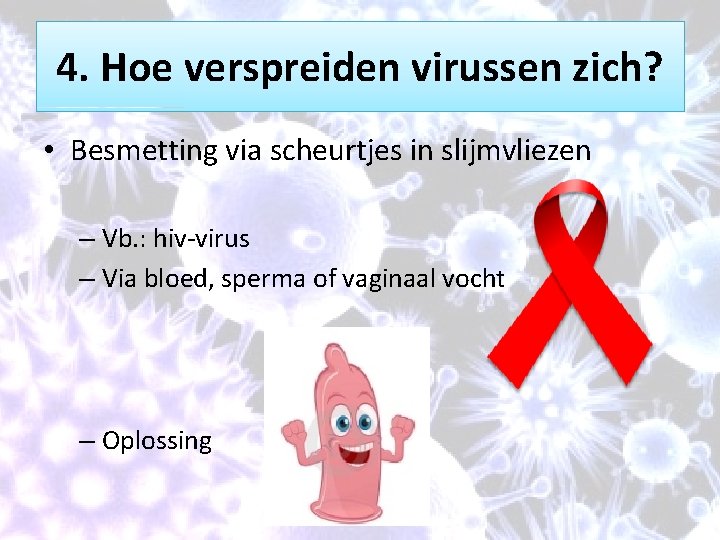 4. Hoe verspreiden virussen zich?

• Besmetting via scheurtjes in slijmvliezen

– Vb.: hiv-virus
– Via bloed, sperma of vaginaal vocht

– Oplossing